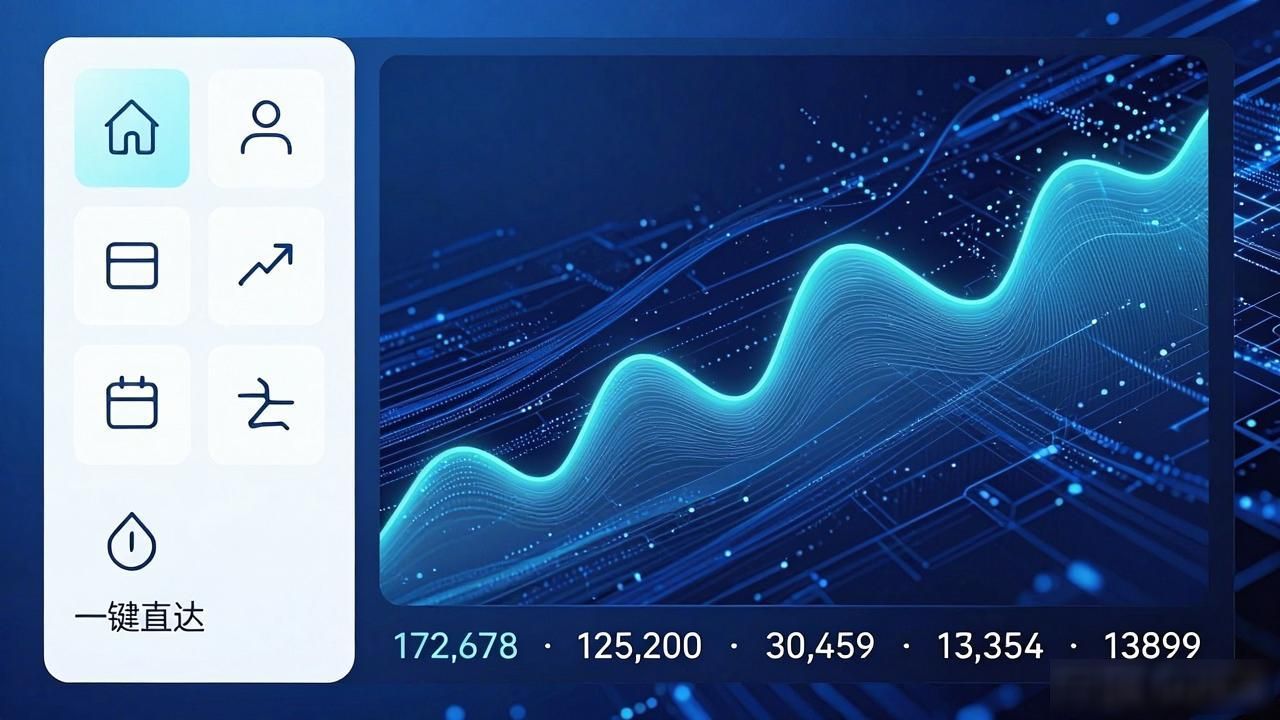 一键直达

172,678 · 125,200 · 30,459 · 13,354 · 13899